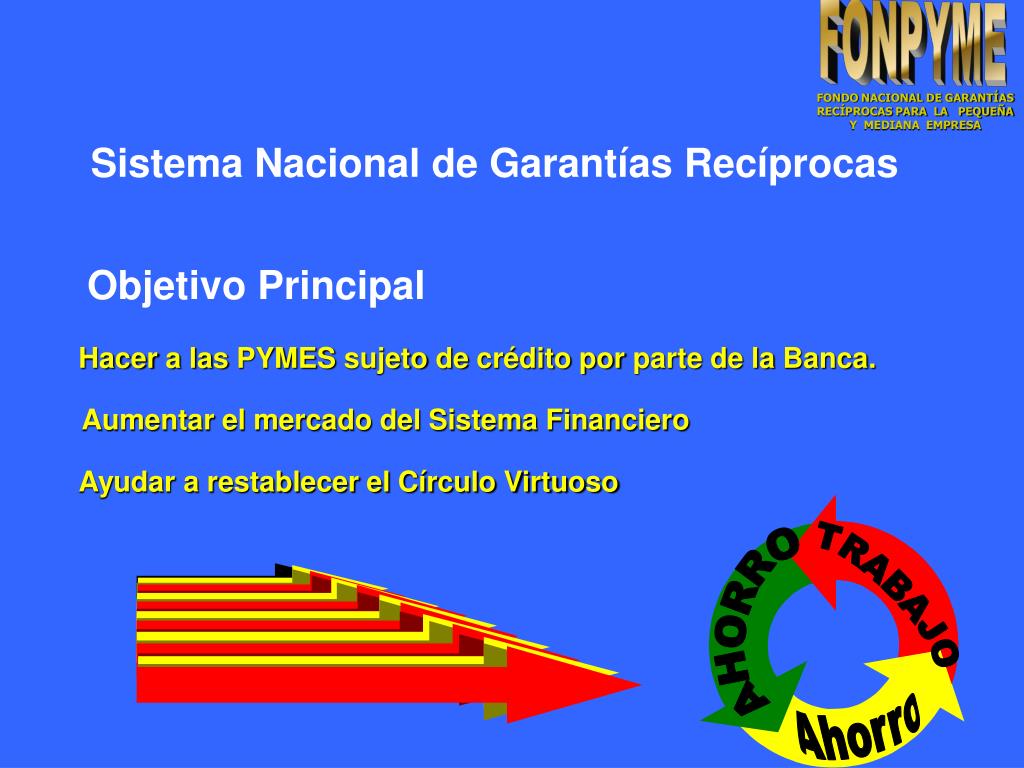 FONPYME
FONDO NACIONAL DE GARANTÍAS RECÍPROCAS PARA LA PEQUEÑA Y MEDIANA EMPRESA

Sistema Nacional de Garantías Recíprocas

Objetivo Principal

Hacer a las PYMES sujeto de crédito por parte de la Banca.

Aumentar el mercado del Sistema Financiero

Ayudar a restablecer el Círculo Virtuoso

AHORRO
TRABAJO
Ahorro